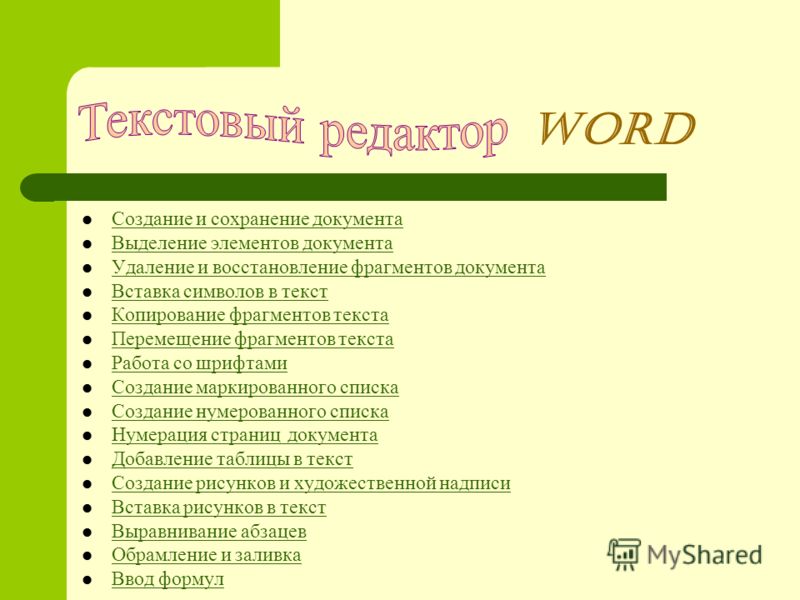 Текстовый редактор WORD

- Создание и сохранение документа
- Выделение элементов документа
- Удаление и восстановление фрагментов документа
- Вставка символов в текст
- Копирование фрагментов текста
- Перемещение фрагментов текста
- Работа со шрифтами
- Создание маркированного списка
- Создание нумерованного списка
- Нумерация страниц документа
- Добавление таблицы в текст
- Создание рисунков и художественной надписи
- Вставка рисунков в текст
- Выравнивание абзацев
- Обрамление и заливка
- Ввод формул

MyShared